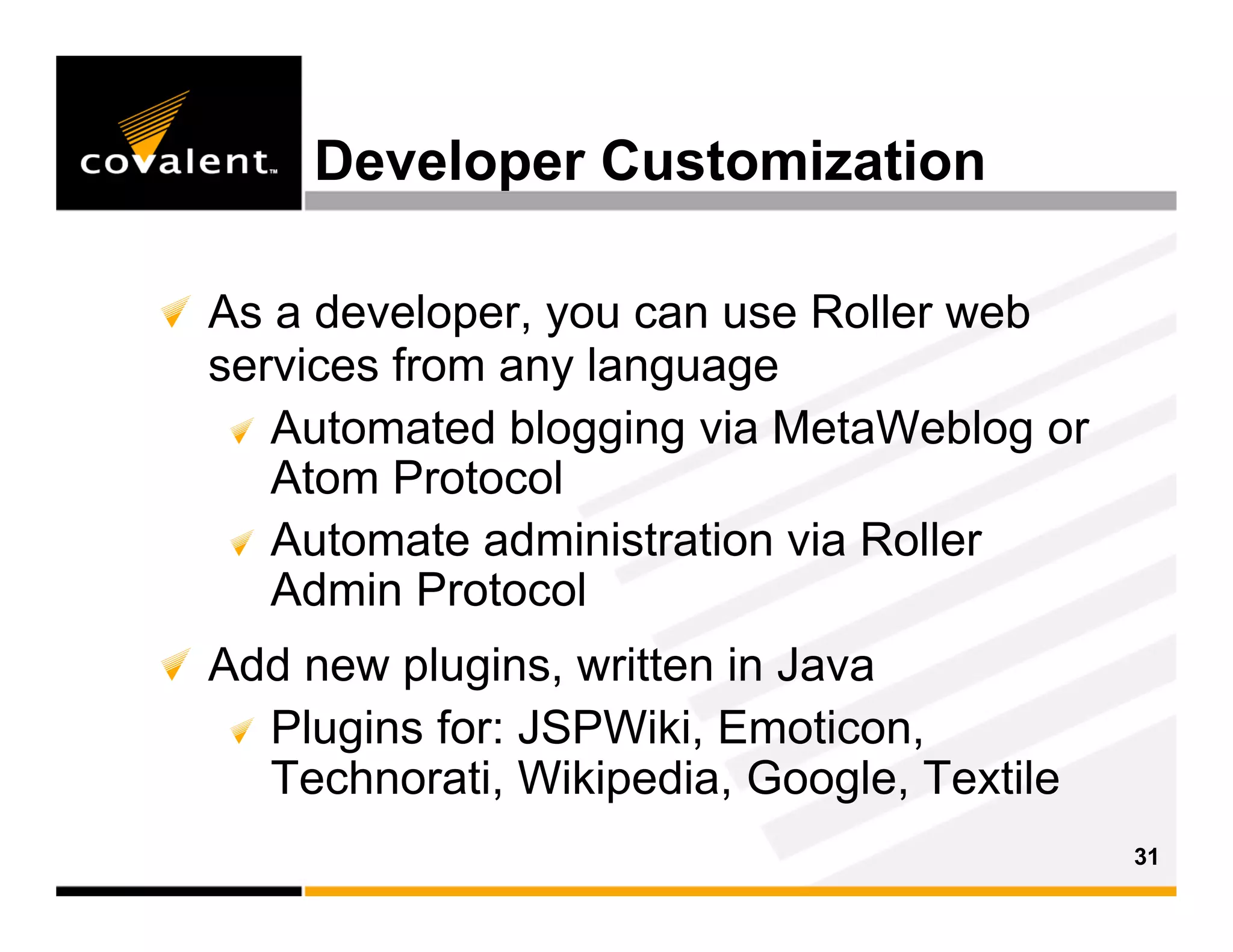 covalent™

Developer Customization

As a developer, you can use Roller web services from any language

Automated blogging via MetaWeblog or Atom Protocol

Automate administration via Roller Admin Protocol

Add new plugins, written in Java

Plugins for: JSPWiki, Emoticon, Technorati, Wikipedia, Google, Textile

31